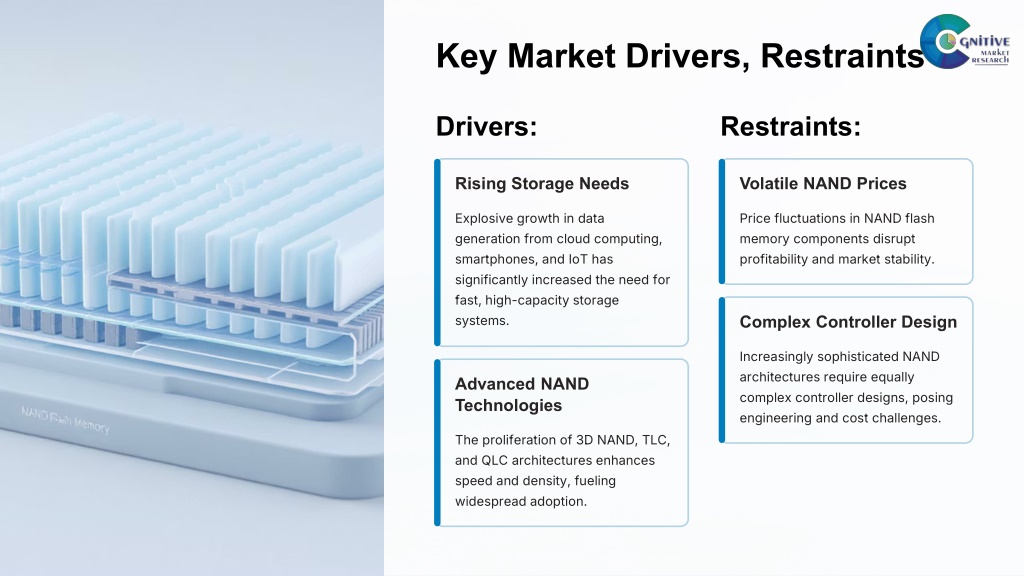 Key Market Drivers, Restraints

COGNITIVE MARKET RESEARCH

Drivers:

Rising Storage Needs

Explosive growth in data generation from cloud computing, smartphones, and IoT has significantly increased the need for fast, high-capacity storage systems.

Advanced NAND Technologies

The proliferation of 3D NAND, TLC, and QLC architectures enhances speed and density, fueling widespread adoption.

Restraints:

Volatile NAND Prices

Price fluctuations in NAND flash memory components disrupt profitability and market stability.

Complex Controller Design

Increasingly sophisticated NAND architectures require equally complex controller designs, posing engineering and cost challenges.

NAND Flash Memory